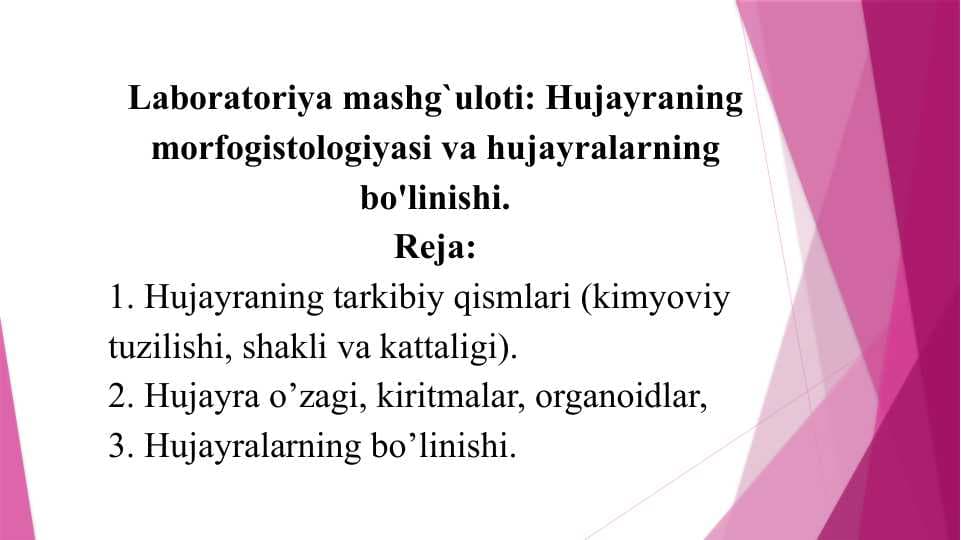 Laboratoriya mashg`uloti: Hujayraning morfogistologiyasi va hujayralarning bo'linishi.
Reja:

1. Hujayraning tarkibiy qismlari (kimyoviy tuzilishi, shakli va kattaligi).
2. Hujayra o’zagi, kiritmalar, organoidlar,
3. Hujayralarning bo’linishi.